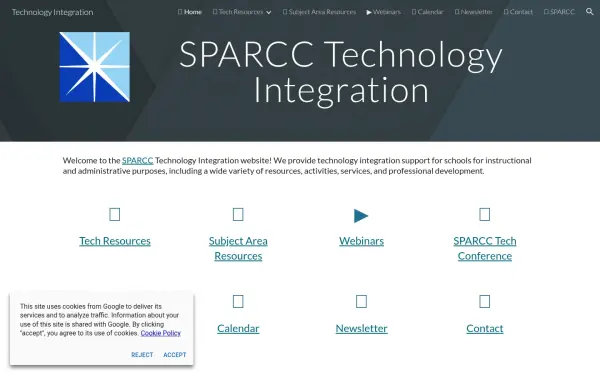 Technology Integration

Home  Tech Resources  Subject Area Resources  ▶ Webinars  Calendar  Newsletter  Contact  SPARCC

SPARCC Technology Integration

Welcome to the SPARCC Technology Integration website! We provide technology integration support for schools for instructional and administrative purposes, including a wide variety of resources, activities, services, and professional development.

Tech Resources

Subject Area Resources

▶
Webinars

SPARCC Tech Conference

Calendar

Newsletter

Contact

This site uses cookies from Google to deliver its services and to analyze traffic. Information about your use of this site is shared with Google. By clicking "accept", you agree to its use of cookies. Cookie Policy

REJECT  ACCEPT